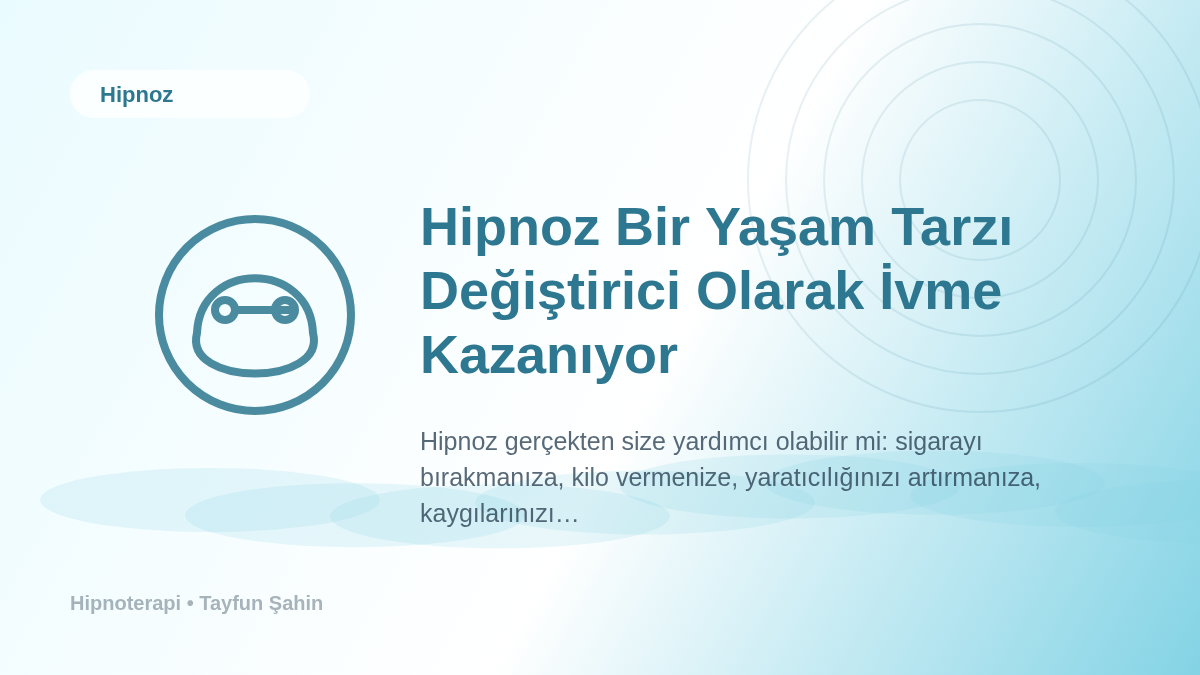 Hipnoz

Hipnoz Bir Yaşam Tarzı Değiştirici Olarak İvme Kazanıyor

Hipnoz gerçekten size yardımcı olabilir mi: sigarayı bırakmanıza, kilo vermenize, yaratıcılığınızı artırmanıza, kaygılarınızı…

Hipnoterapi • Tayfun Şahin